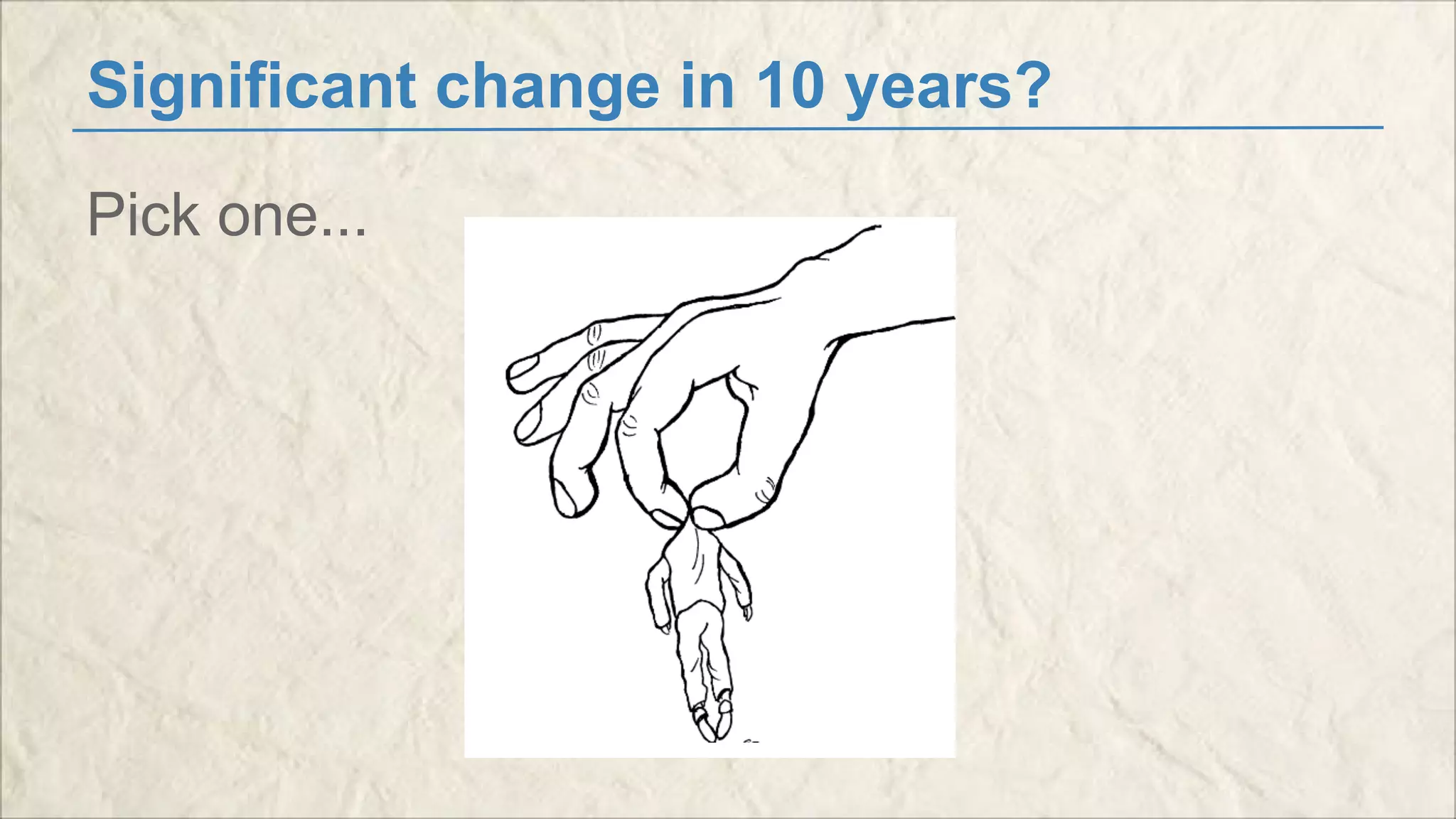 Significant change in 10 years?

Pick one...